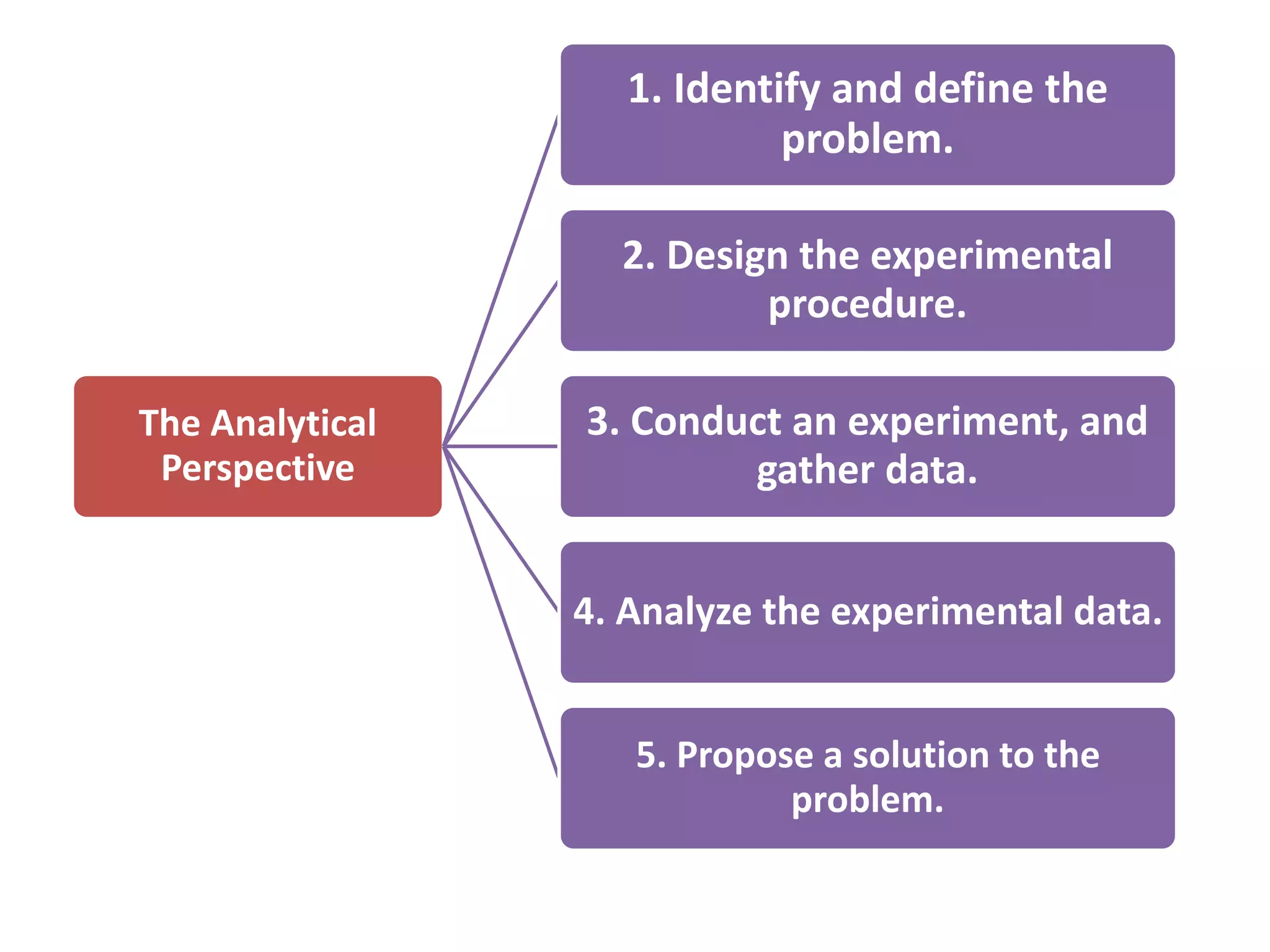 The Analytical Perspective

1. Identify and define the problem.

2. Design the experimental procedure.

3. Conduct an experiment, and gather data.

4. Analyze the experimental data.

5. Propose a solution to the problem.